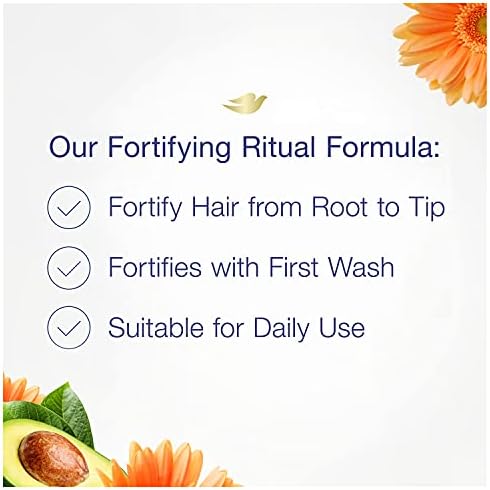 Our Fortifying Ritual Formula:

Fortify Hair from Root to Tip

Fortifies with First Wash

Suitable for Daily Use